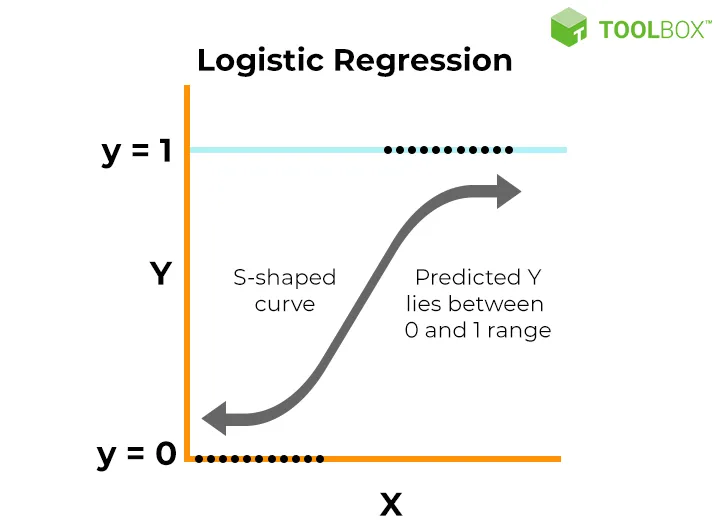 TOOLBOX™

Logistic Regression

y = 1

Y

S-shaped curve

Predicted Y lies between 0 and 1 range

y = 0

X